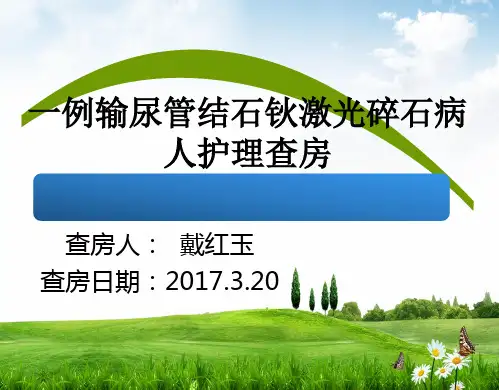 一例输尿管结石钬激光碎石病人护理查房

查房人： 戴红玉
查房日期：2017.3.20